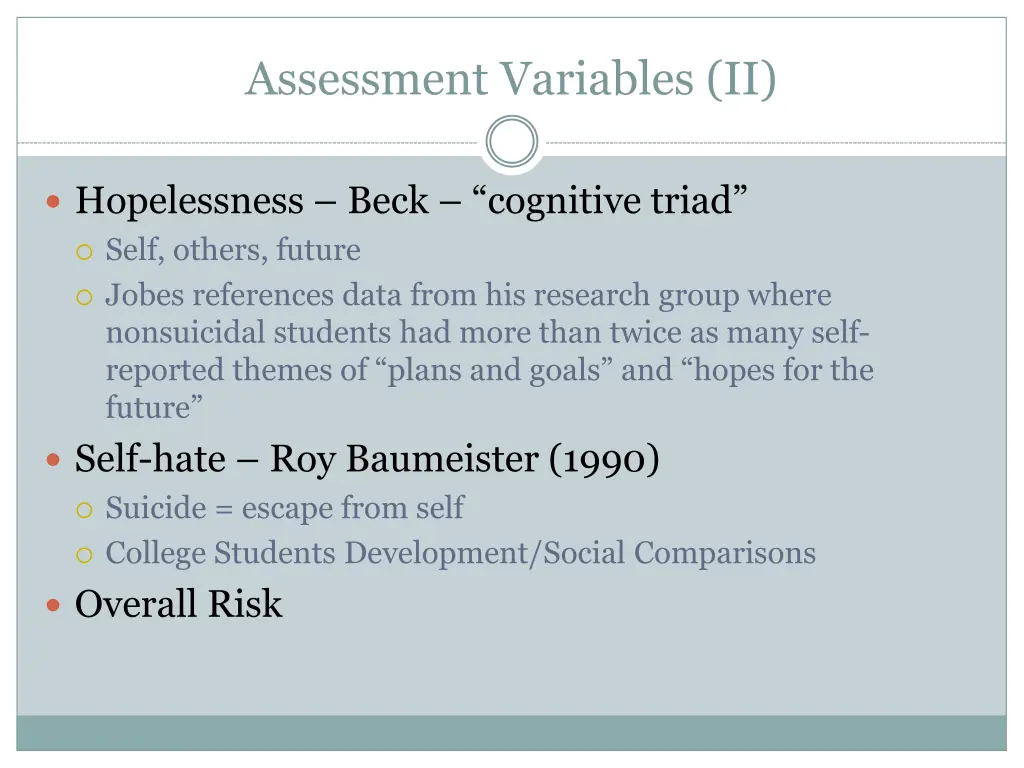 Assessment Variables (II)

Hopelessness – Beck – “cognitive triad”

Self, others, future

Jobes references data from his research group where nonsuicidal students had more than twice as many self-reported themes of “plans and goals” and “hopes for the future”

Self-hate – Roy Baumeister (1990)

Suicide = escape from self

College Students Development/Social Comparisons

Overall Risk